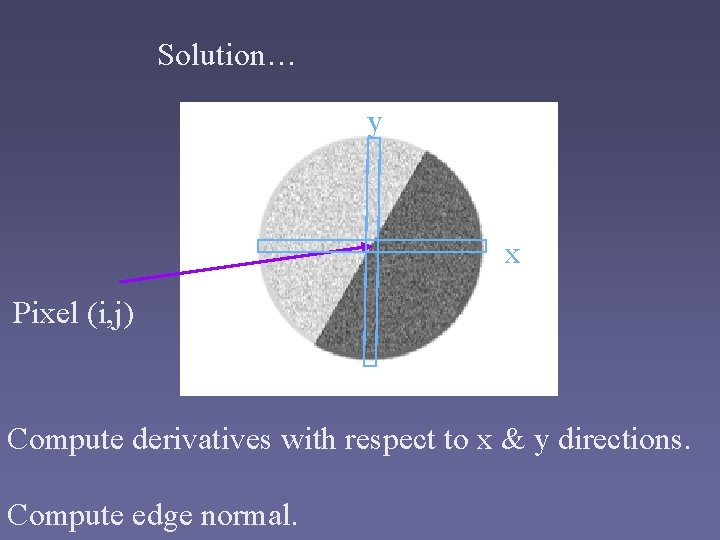 Solution…

y

x

Pixel (i,j)

Compute derivatives with respect to x & y directions.

Compute edge normal.